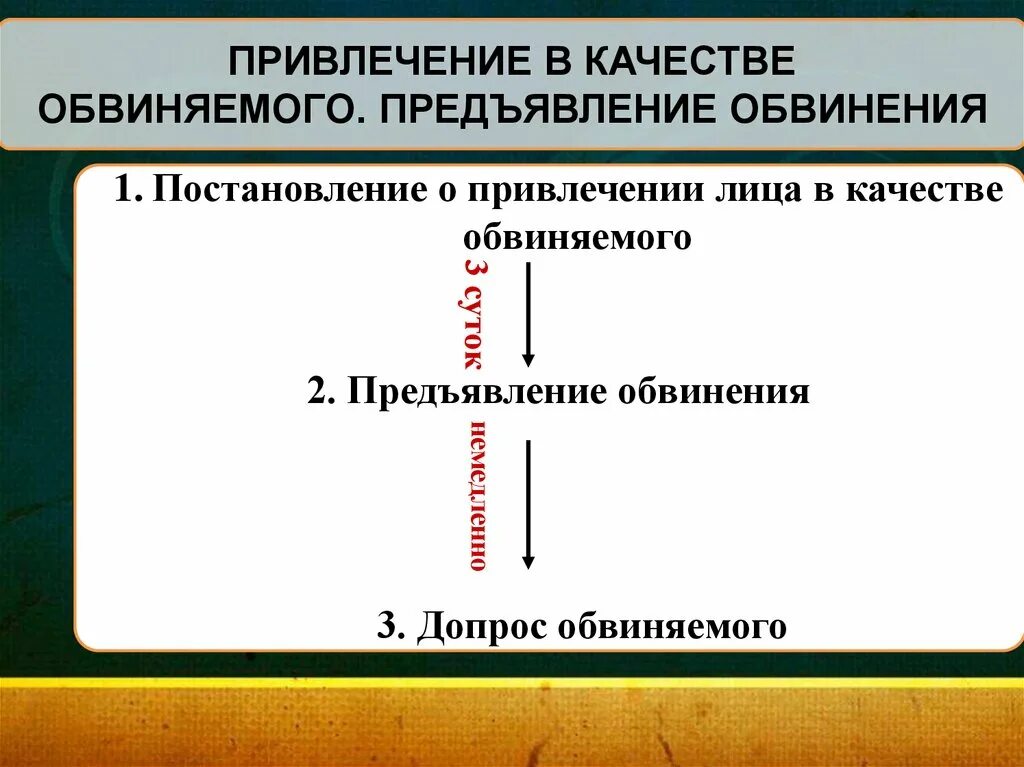 ПРИВЛЕЧЕНИЕ В КАЧЕСТВЕ ОБВИНЯЕМОГО. ПРЕДЪЯВЛЕНИЕ ОБВИНЕНИЯ

1. Постановление о привлечении лица в качестве обвиняемого

3 суток

2. Предъявление обвинения

немедленно

3. Допрос обвиняемого